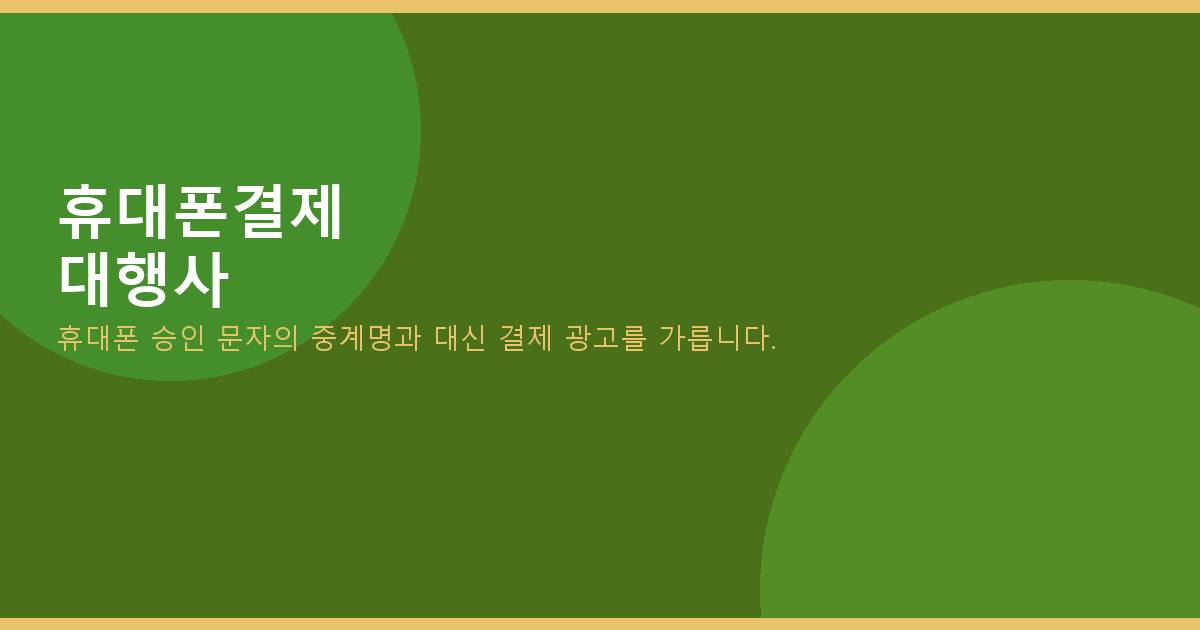 휴대폰결제
대행사

휴대폰 승인 문자의 중계명과 대신 결제 광고를 가릅니다.